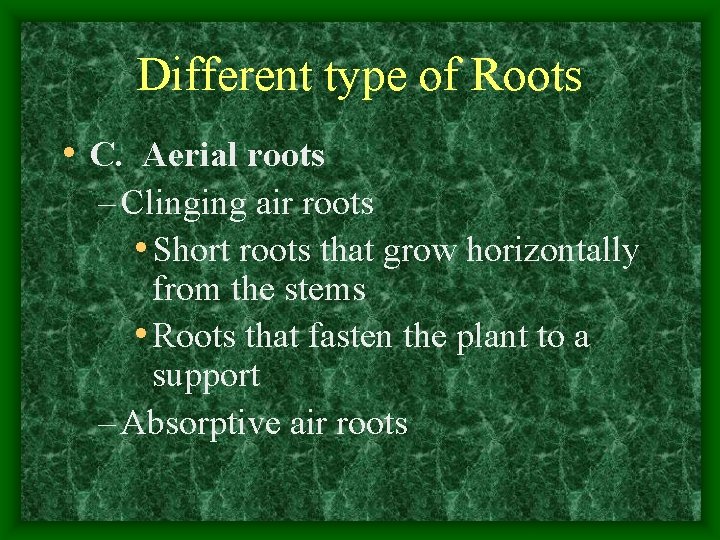 Different type of Roots

• C. Aerial roots
– Clinging air roots
• Short roots that grow horizontally from the stems
• Roots that fasten the plant to a support
– Absorptive air roots